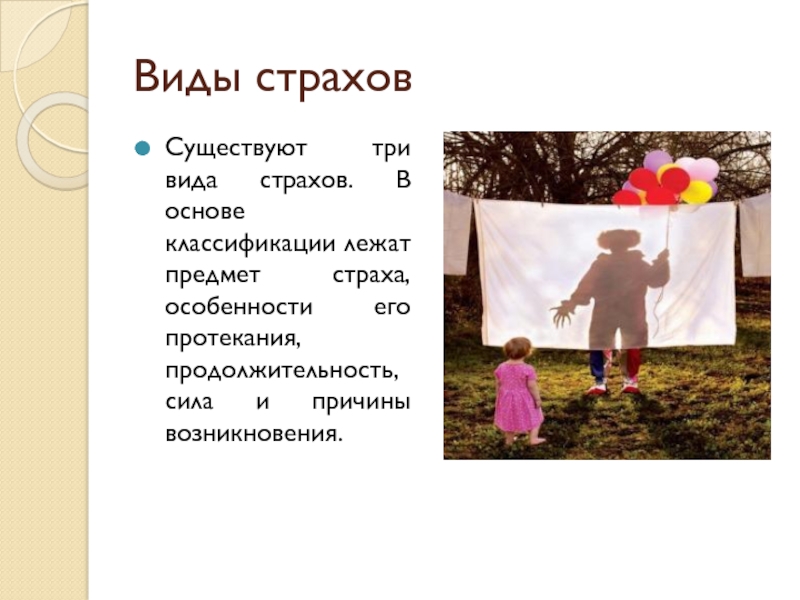 Виды страхов

Существуют три вида страхов. В основе классификации лежат предмет страха, особенности его протекания, продолжительность, сила и причины возникновения.